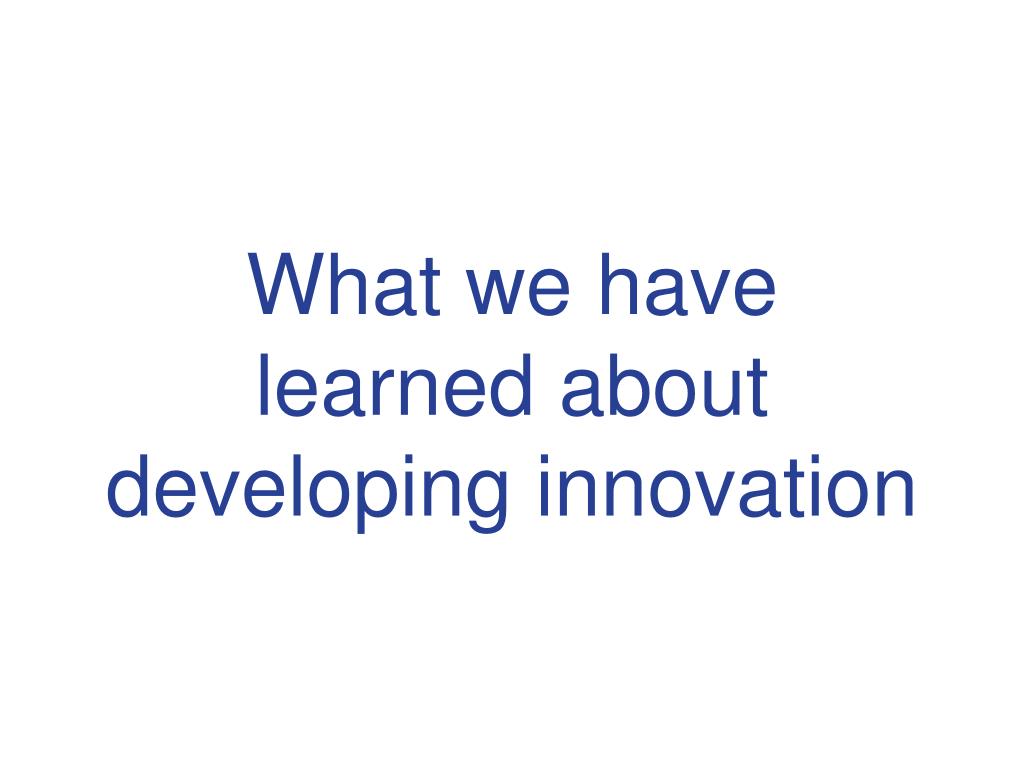 What we have learned about developing innovation